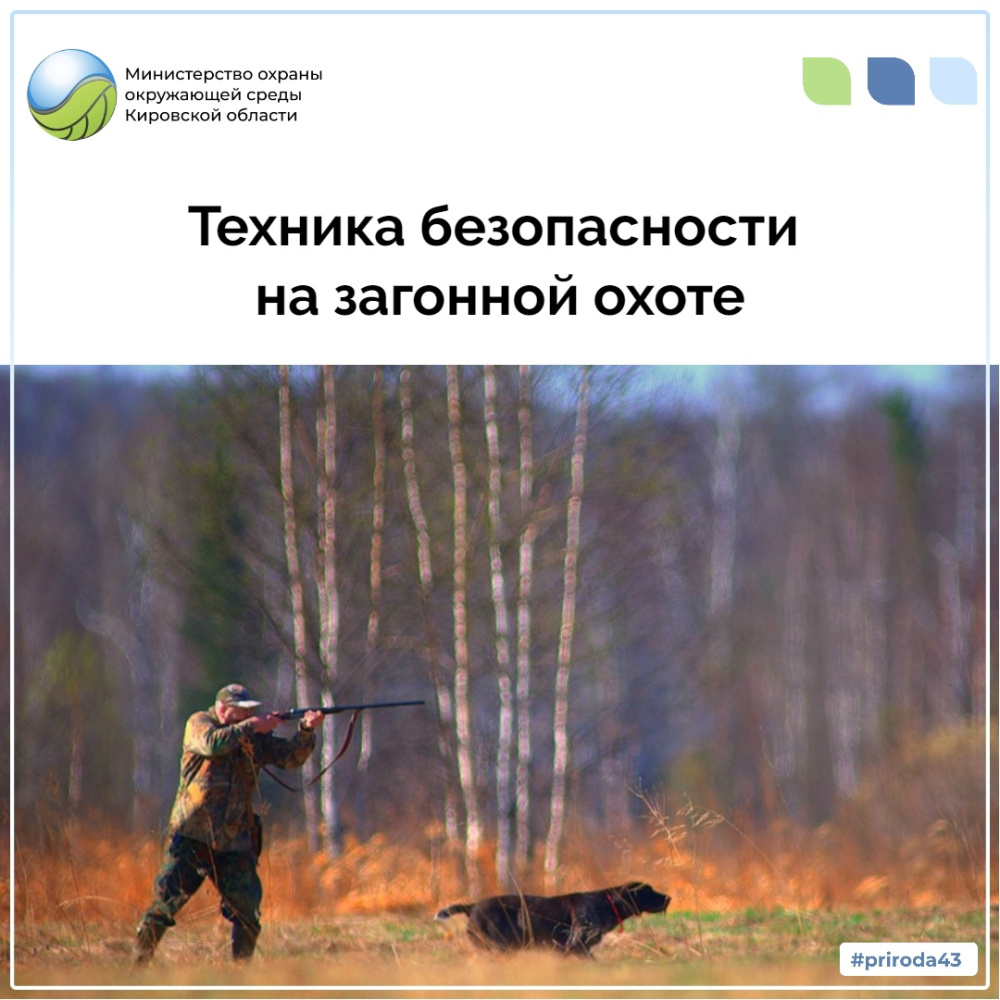 Министерство охраны окружающей среды Кировской области

Техника безопасности на загонной охоте

#priroda43